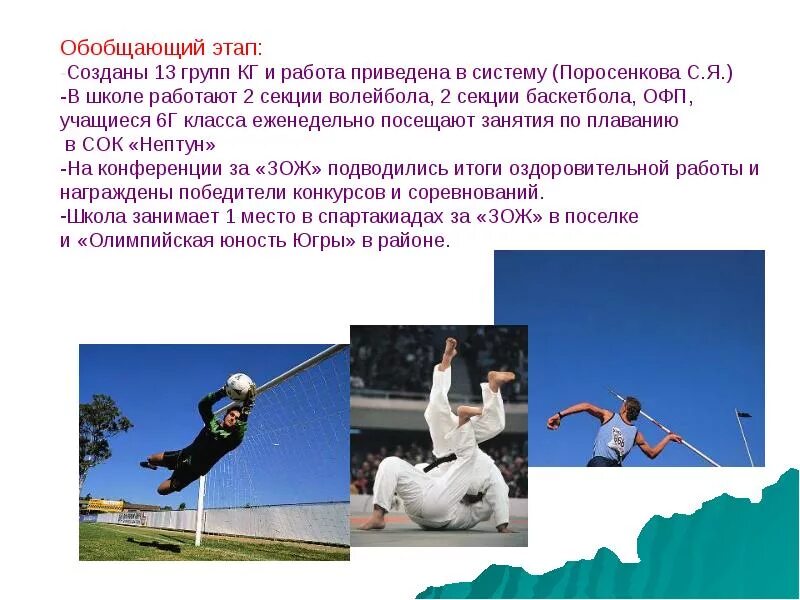 Обобщающий этап:
-Созданы 13 групп КГ и работа приведена в систему (Поросенкова С.Я.)
-В школе работают 2 секции волейбола, 2 секции баскетбола, ОФП, учащиеся 6Г класса еженедельно посещают занятия по плаванию в СОК «Нептун»
-На конференции за «ЗОЖ» подводились итоги оздоровительной работы и награждены победители конкурсов и соревнований.
-Школа занимает 1 место в спартакиадах за «ЗОЖ» в поселке и «Олимпийская юность Югры» в районе.